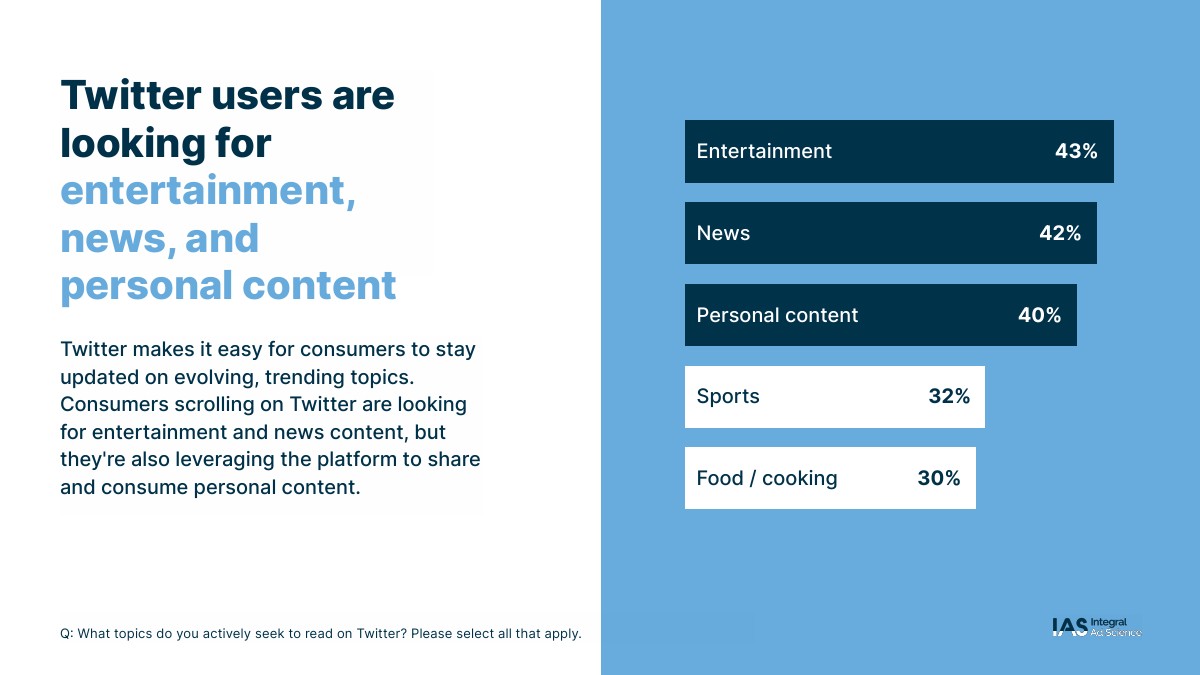 Twitter users are looking for entertainment, news, and personal content

Twitter makes it easy for consumers to stay updated on evolving, trending topics. Consumers scrolling on Twitter are looking for entertainment and news content, but they're also leveraging the platform to share and consume personal content.

Entertainment 43%

News 42%

Personal content 40%

Sports 32%

Food / cooking 30%

Q: What topics do you actively seek to read on Twitter? Please select all that apply.

IAS Integral Ad Science